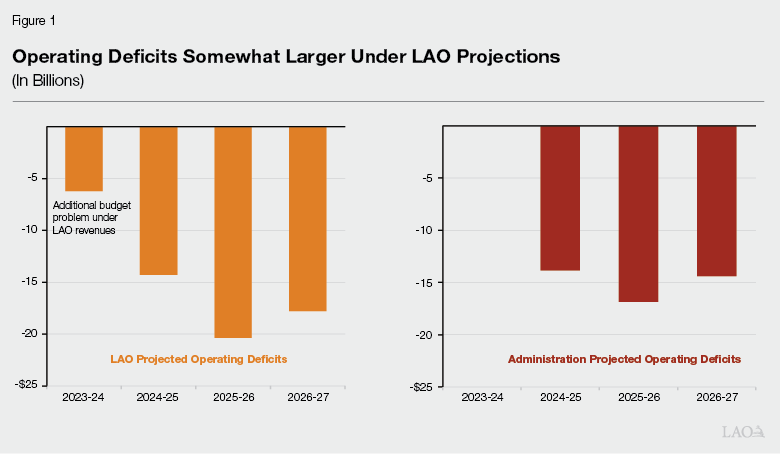 Figure 1

Operating Deficits Somewhat Larger Under LAO Projections
(In Billions)

-5
-10
-15
-20
-$25

Additional budget problem under LAO revenues

LAO Projected Operating Deficits

2023-24
2024-25
2025-26
2026-27

-5
-10
-15
-20
-$25

Administration Projected Operating Deficits

2023-24
2024-25
2025-26
2026-27

LAO